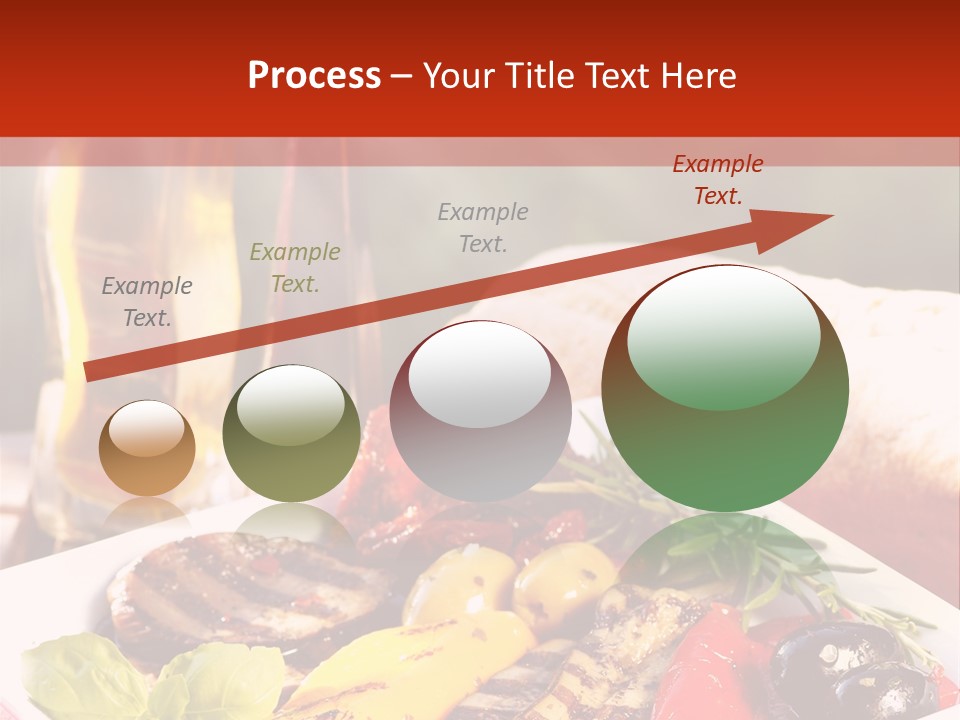 Process – Your Title Text Here

Example Text.

Example Text.

Example Text.

Example Text.